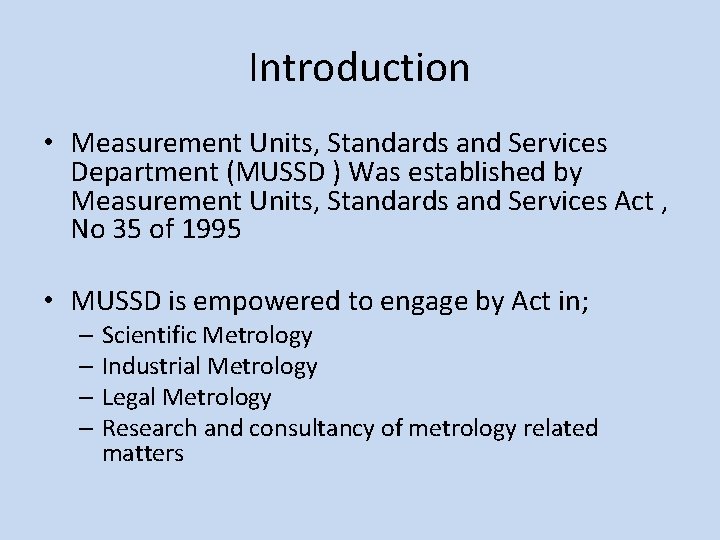 Introduction

• Measurement Units, Standards and Services Department (MUSSD ) Was established by Measurement Units, Standards and Services Act , No 35 of 1995

• MUSSD is empowered to engage by Act in;
– Scientific Metrology
– Industrial Metrology
– Legal Metrology
– Research and consultancy of metrology related matters